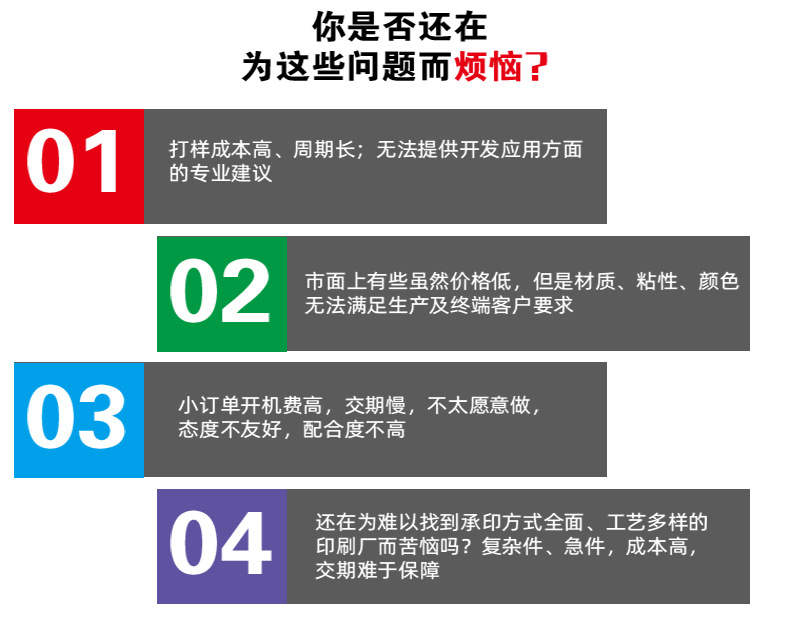 你是否还在
为这些问题而烦恼？

01

打样成本高、周期长；无法提供开发应用方面的专业建议

02

市面上有些虽然价格低，但是材质、粘性、颜色无法满足生产及终端客户要求

03

小订单开机费高，交期慢，不太愿意做，态度不友好，配合度不高

04

还在为难以找到承印方式全面、工艺多样的印刷厂而苦恼吗？复杂件、急件，成本高，交期难于保障